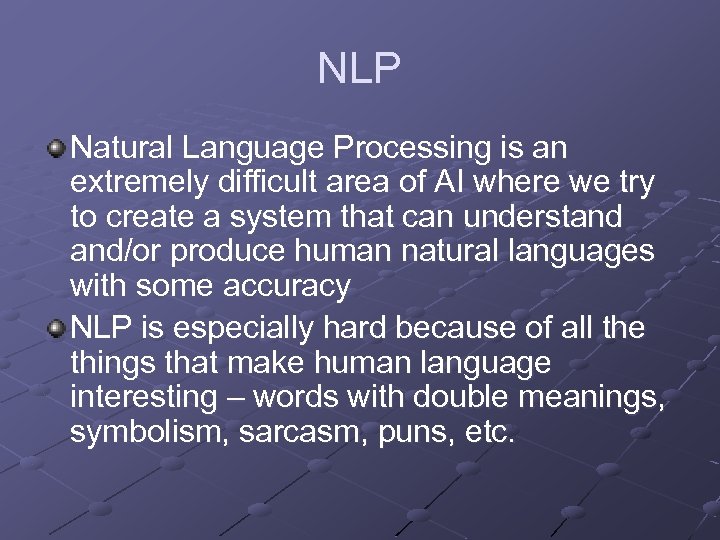 NLP

Natural Language Processing is an extremely difficult area of AI where we try to create a system that can understand and/or produce human natural languages with some accuracy

NLP is especially hard because of all the things that make human language interesting – words with double meanings, symbolism, sarcasm, puns, etc.